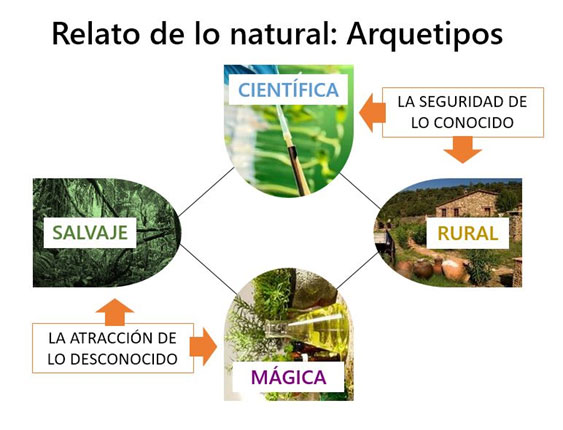 Relato de lo natural: Arquetipos

CIENTÍFICA

LA SEGURIDAD DE LO CONOCIDO

SALVAJE

RURAL

LA ATRACCIÓN DE LO DESCONOCIDO

MÁGICA